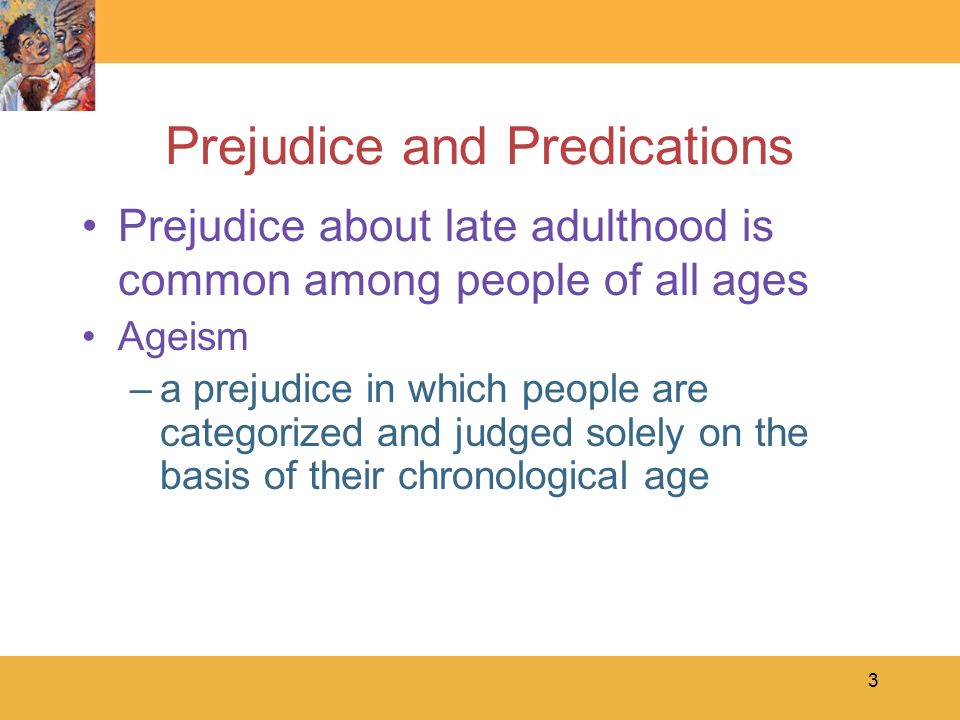 Prejudice and Predications

• Prejudice about late adulthood is common among people of all ages
• Ageism
– a prejudice in which people are categorized and judged solely on the basis of their chronological age

3